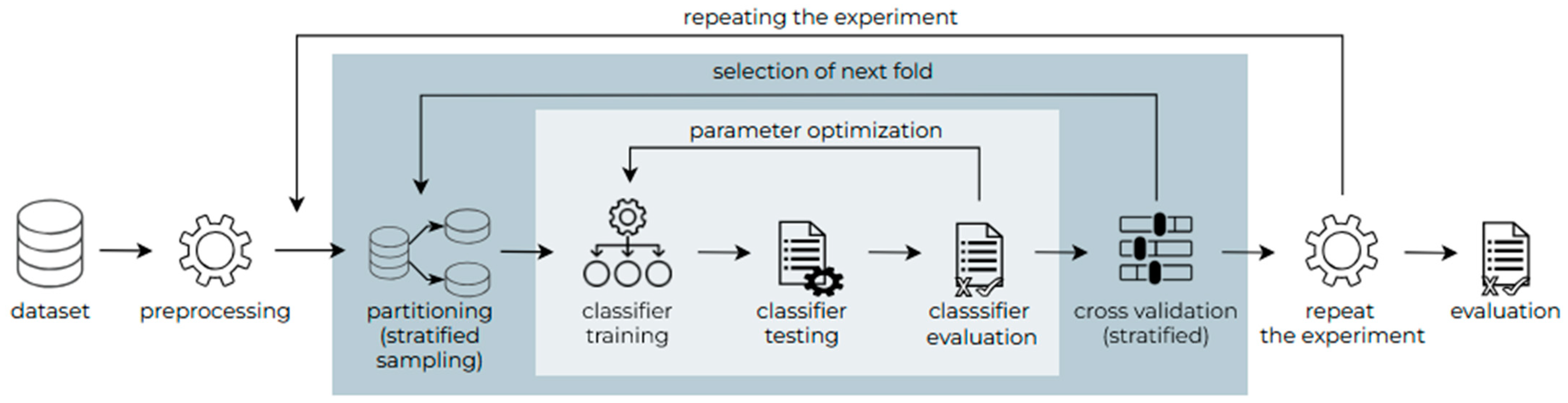 repeating the experiment

selection of next fold

parameter optimization

dataset

preprocessing

partitioning (stratified sampling)

classifier training

classifier testing

classsifier evaluation

cross validation (stratified)

repeat the experiment

evaluation